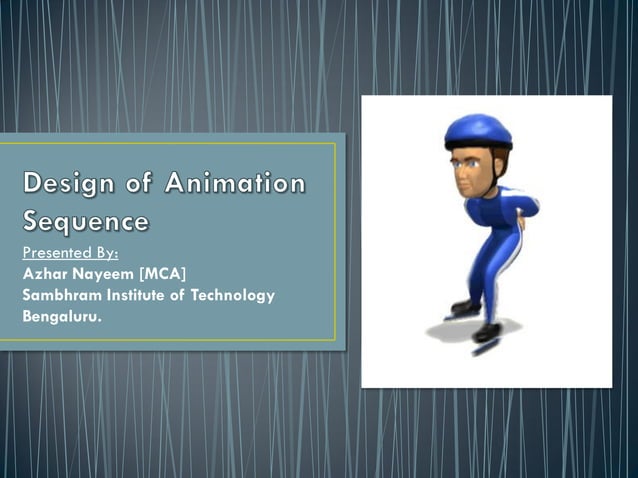 Design of Animation Sequence

Presented By:
Azhar Nayeem [MCA]
Sambhram Institute of Technology
Bengaluru.